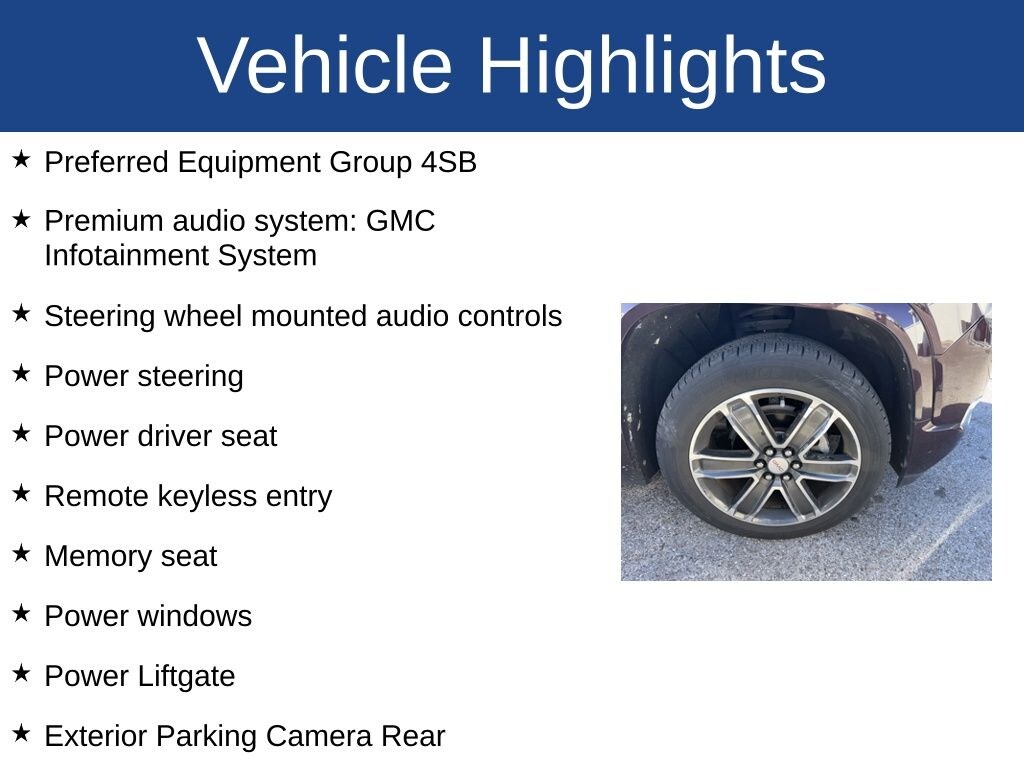 Vehicle Highlights

★ Preferred Equipment Group 4SB

★ Premium audio system: GMC Infotainment System

★ Steering wheel mounted audio controls

★ Power steering

★ Power driver seat

★ Remote keyless entry

★ Memory seat

★ Power windows

★ Power Liftgate

★ Exterior Parking Camera Rear